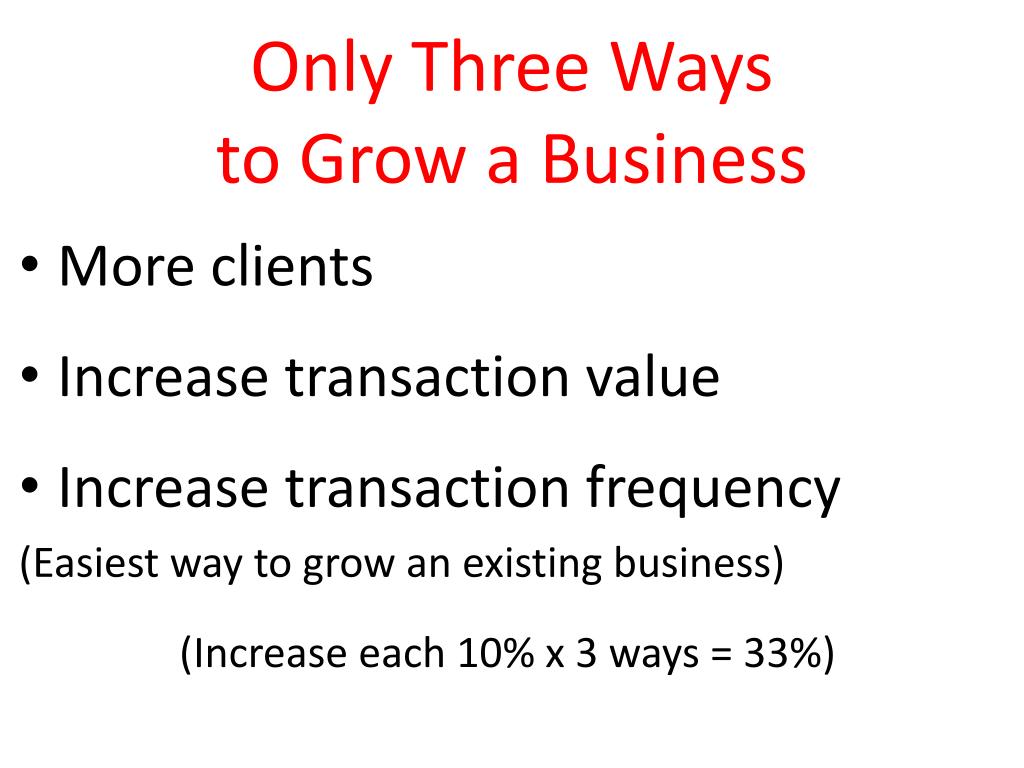 Only Three Ways
to Grow a Business

• More clients
• Increase transaction value
• Increase transaction frequency

(Easiest way to grow an existing business)

(Increase each 10% x 3 ways = 33%)